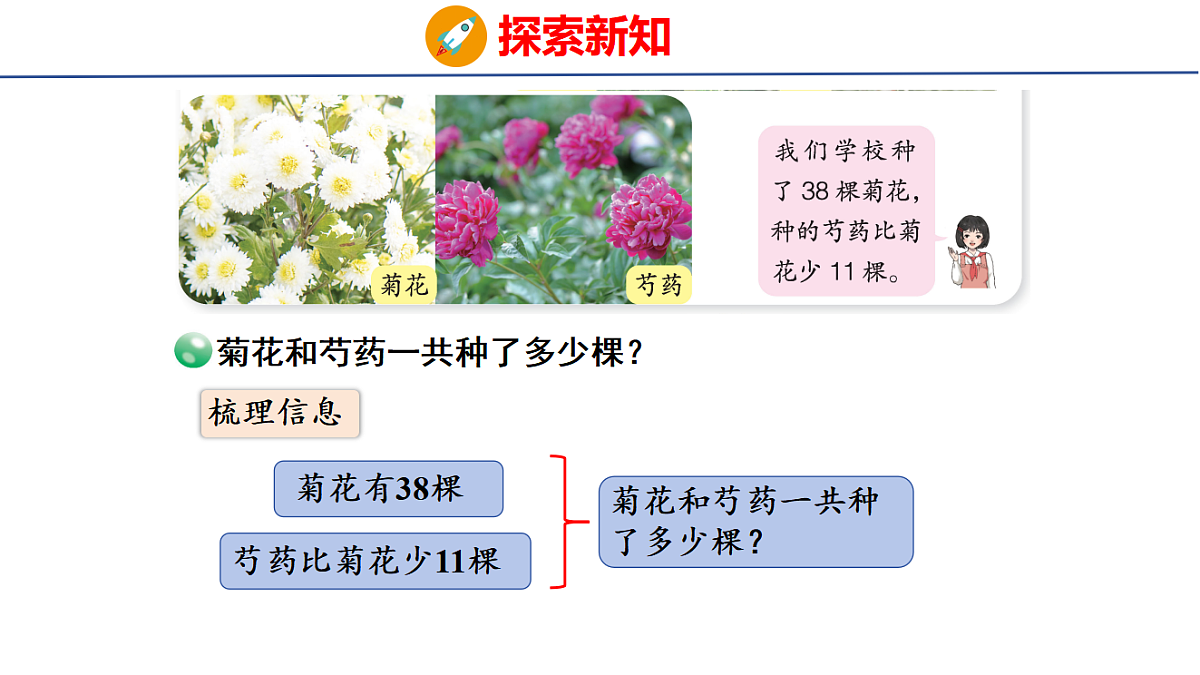 探索新知

菊花

芍药

我们学校种了 38 棵菊花，种的芍药比菊花少 11 棵。

菊花和芍药一共种了多少棵？

梳理信息

菊花有38棵

芍药比菊花少11棵

菊花和芍药一共种了多少棵？